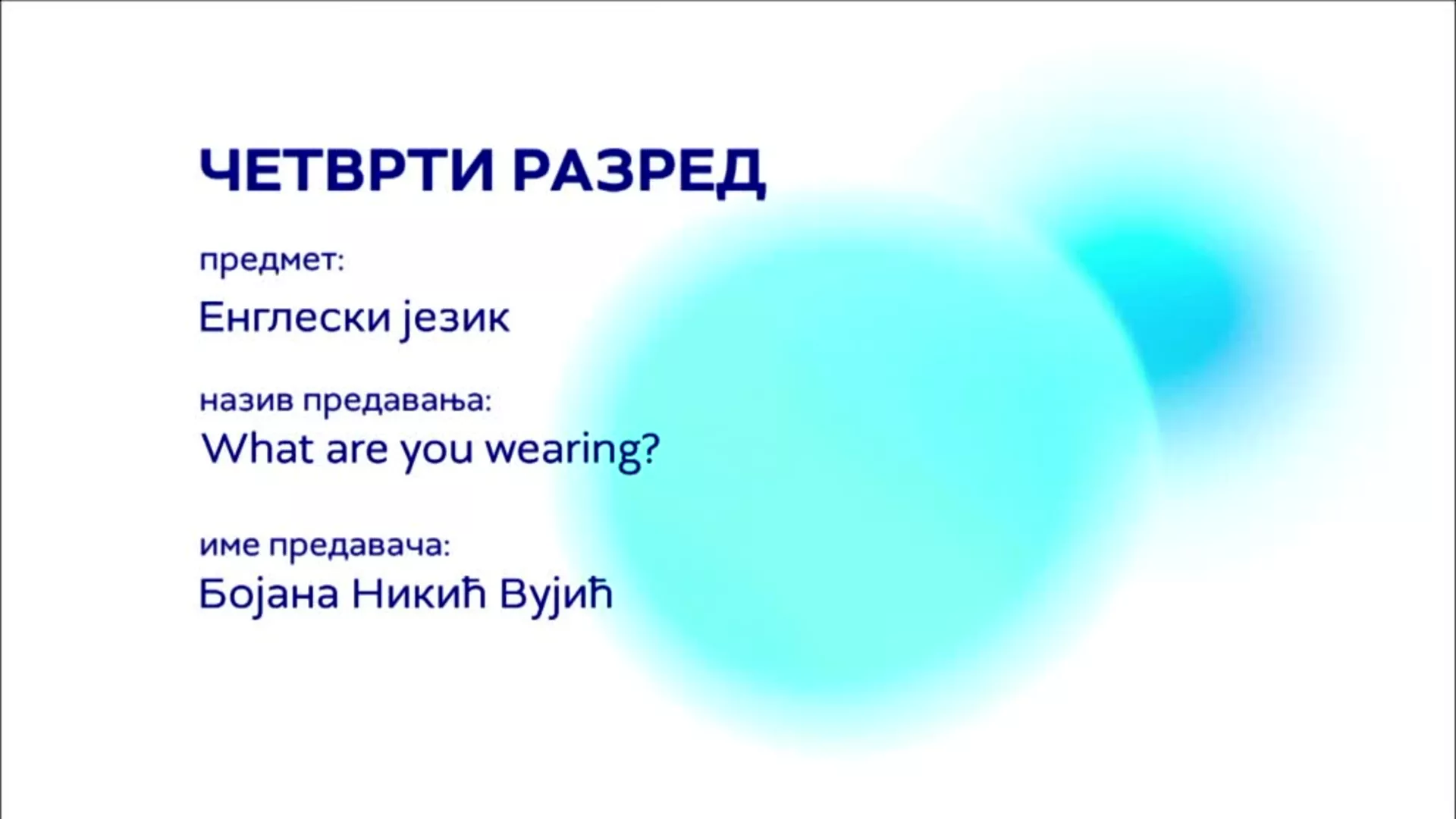 ЧЕТВРТИ РАЗРЕД

предмет:

Енглески језик

назив предавања:

What are you wearing?

име предавача:

Бојана Никић Вујић